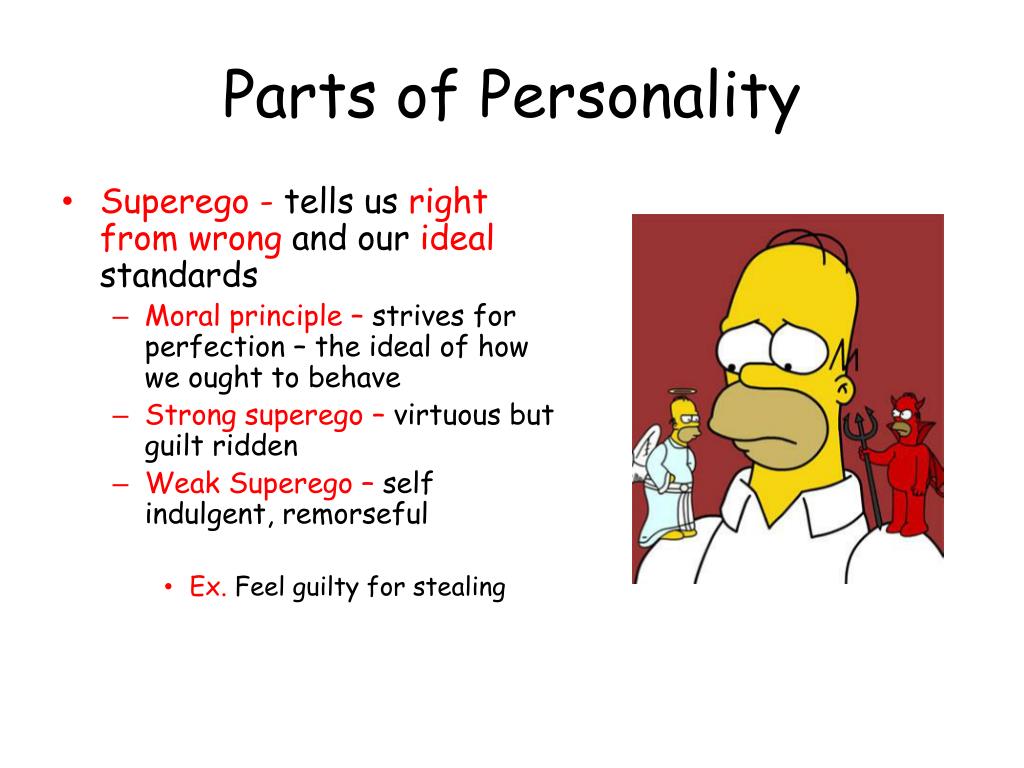 Parts of Personality

• Superego - tells us right from wrong and our ideal standards
– Moral principle – strives for perfection – the ideal of how we ought to behave
– Strong superego – virtuous but guilt ridden
– Weak Superego – self indulgent, remorseful

• Ex. Feel guilty for stealing